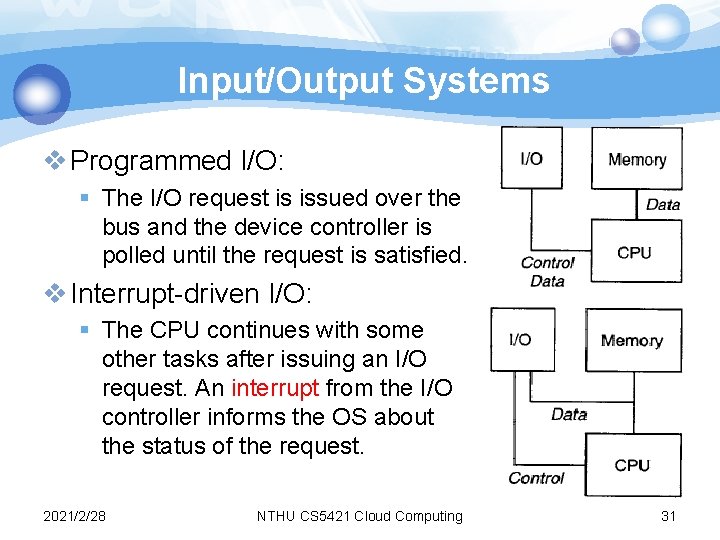 Input/Output Systems

❖ Programmed I/O:

▪ The I/O request is issued over the bus and the device controller is polled until the request is satisfied.

❖ Interrupt-driven I/O:

▪ The CPU continues with some other tasks after issuing an I/O request. An interrupt from the I/O controller informs the OS about the status of the request.

I/O
Memory
Data
CPU
Control
Data

I/O
Memory
Data
CPU
Control

2021/2/28
NTHU CS5421 Cloud Computing
31